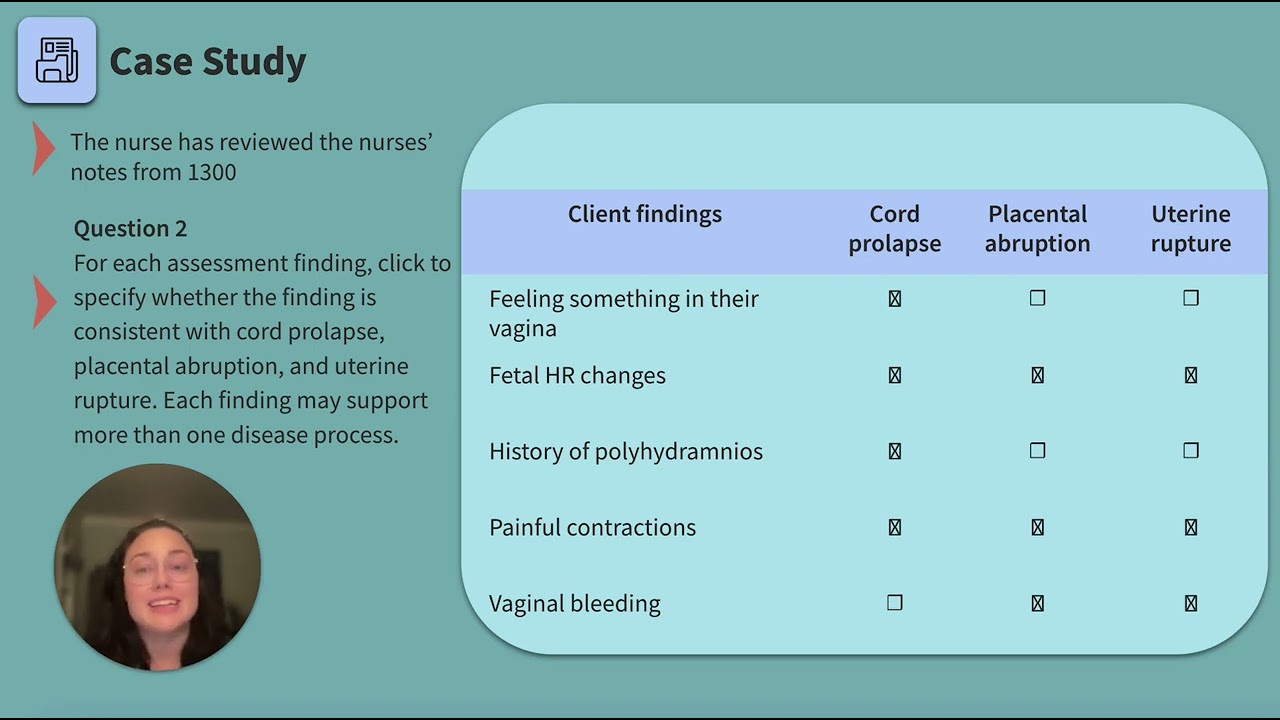 Case Study

The nurse has reviewed the nurses' notes from 1300

Question 2
For each assessment finding, click to specify whether the finding is consistent with cord prolapse, placental abruption, and uterine rupture. Each finding may support more than one disease process.

| Client findings | Cord prolapse | Placental abruption | Uterine rupture |
|---|---|---|---|
| Feeling something in their vagina | ☒ | ☐ | ☐ |
| Fetal HR changes | ☒ | ☒ | ☒ |
| History of polyhydramnios | ☒ | ☐ | ☐ |
| Painful contractions | ☒ | ☒ | ☒ |
| Vaginal bleeding | ☐ | ☒ | ☒ |